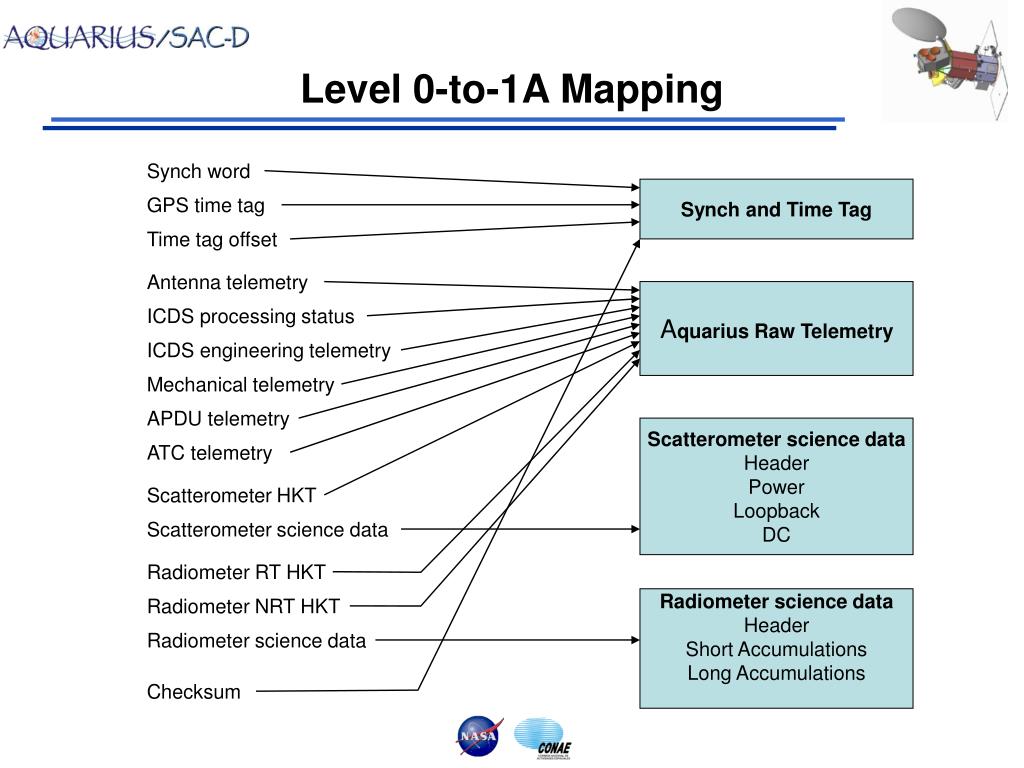 AQUARIUS/SAC-D

Level 0-to-1A Mapping

Synch word
GPS time tag
Time tag offset

Antenna telemetry
ICDS processing status
ICDS engineering telemetry
Mechanical telemetry
APDU telemetry
ATC telemetry

Scatterometer HKT
Scatterometer science data

Radiometer RT HKT
Radiometer NRT HKT
Radiometer science data

Checksum

Synch and Time Tag

Aquarius Raw Telemetry

Scatterometer science data
Header
Power
Loopback
DC

Radiometer science data
Header
Short Accumulations
Long Accumulations

NASA
CONAE